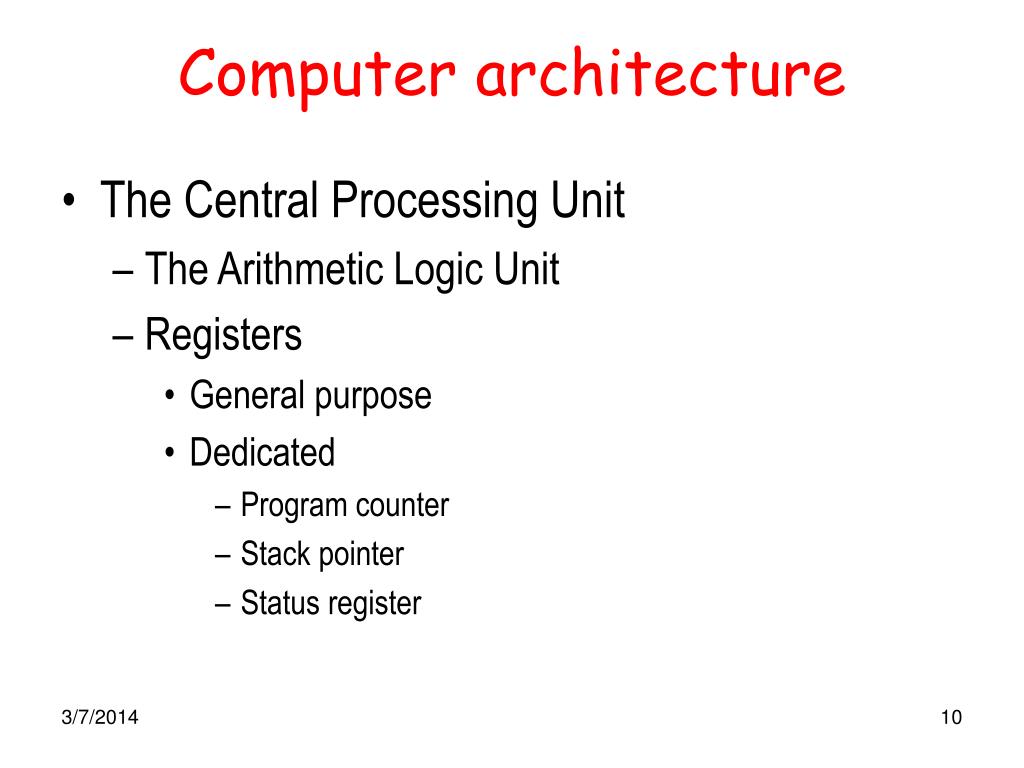 Computer architecture

• The Central Processing Unit
  – The Arithmetic Logic Unit
  – Registers
    • General purpose
    • Dedicated
      – Program counter
      – Stack pointer
      – Status register

3/7/2014

10